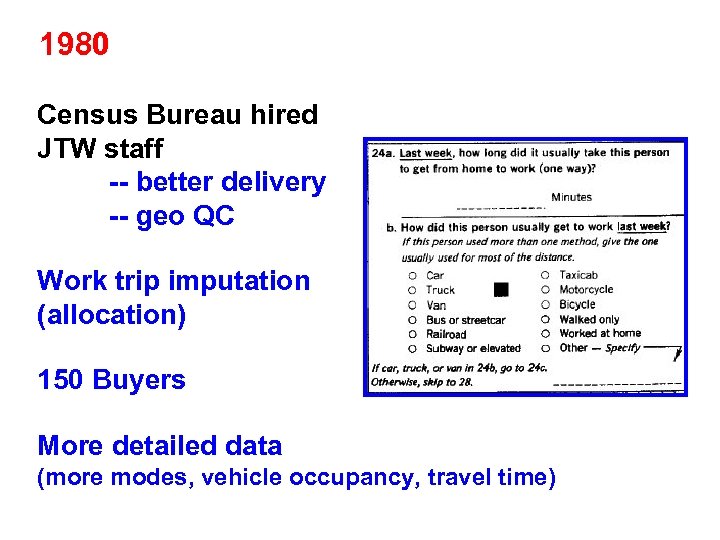 1980

Census Bureau hired JTW staff
-- better delivery
-- geo QC

Work trip imputation (allocation)

150 Buyers

More detailed data
(more modes, vehicle occupancy, travel time)

24a. Last week, how long did it usually take this person to get from home to work (one way)?

Minutes

b. How did this person usually get to work last week?
If this person used more than one method, give the one usually used for most of the distance.

○ Car
○ Truck
○ Van
○ Bus or streetcar
○ Railroad
○ Subway or elevated
○ Taxicab
○ Motorcycle
○ Bicycle
○ Walked only
○ Worked at home
○ Other — Specify

If car, truck, or van in 24b, go to 24c.
Otherwise, skip to 28.